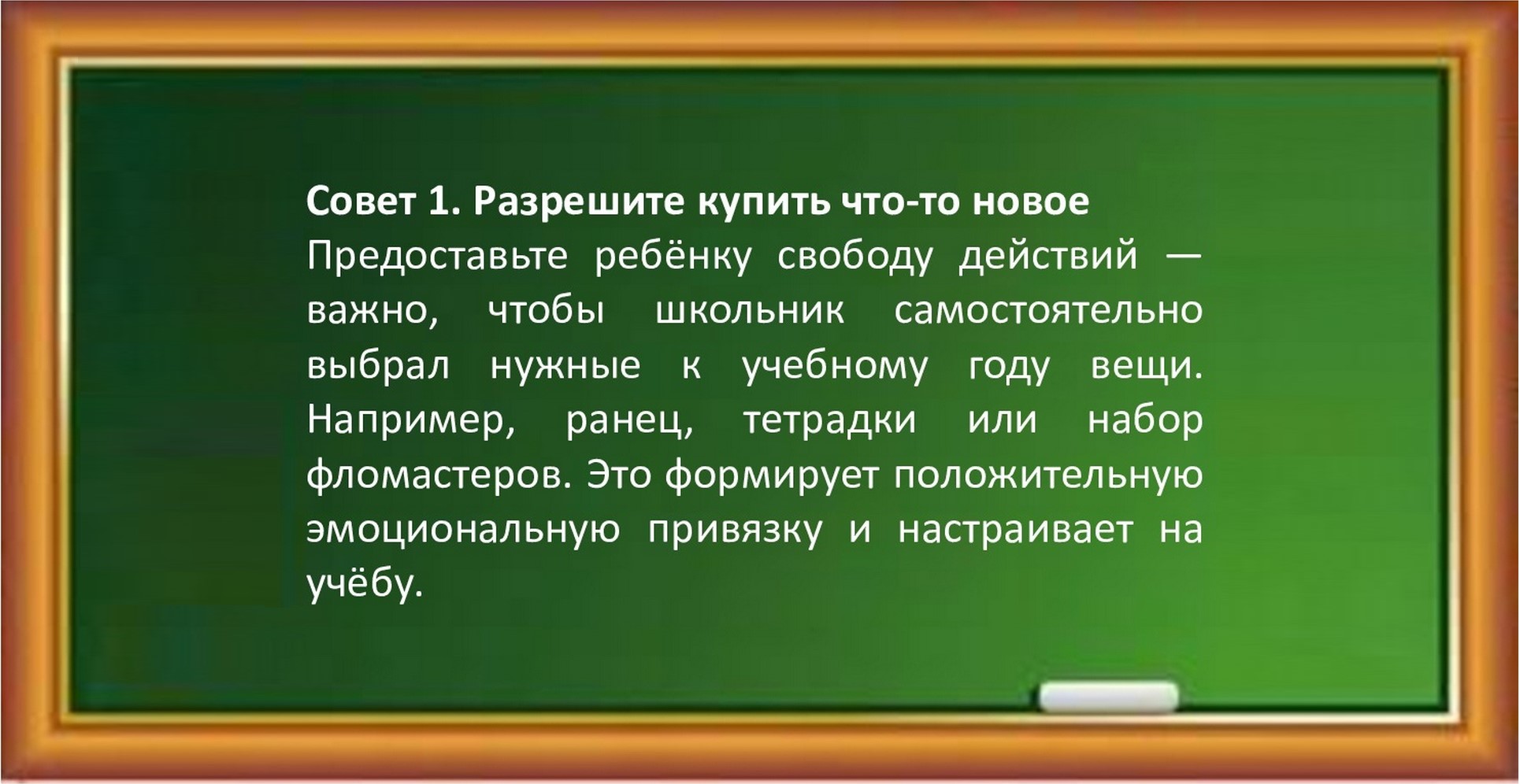 Совет 1. Разрешите купить что-то новое
Предоставьте ребёнку свободу действий — важно, чтобы школьник самостоятельно выбрал нужные к учебному году вещи. Например, ранец, тетрадки или набор фломастеров. Это формирует положительную эмоциональную привязку и настраивает на учёбу.